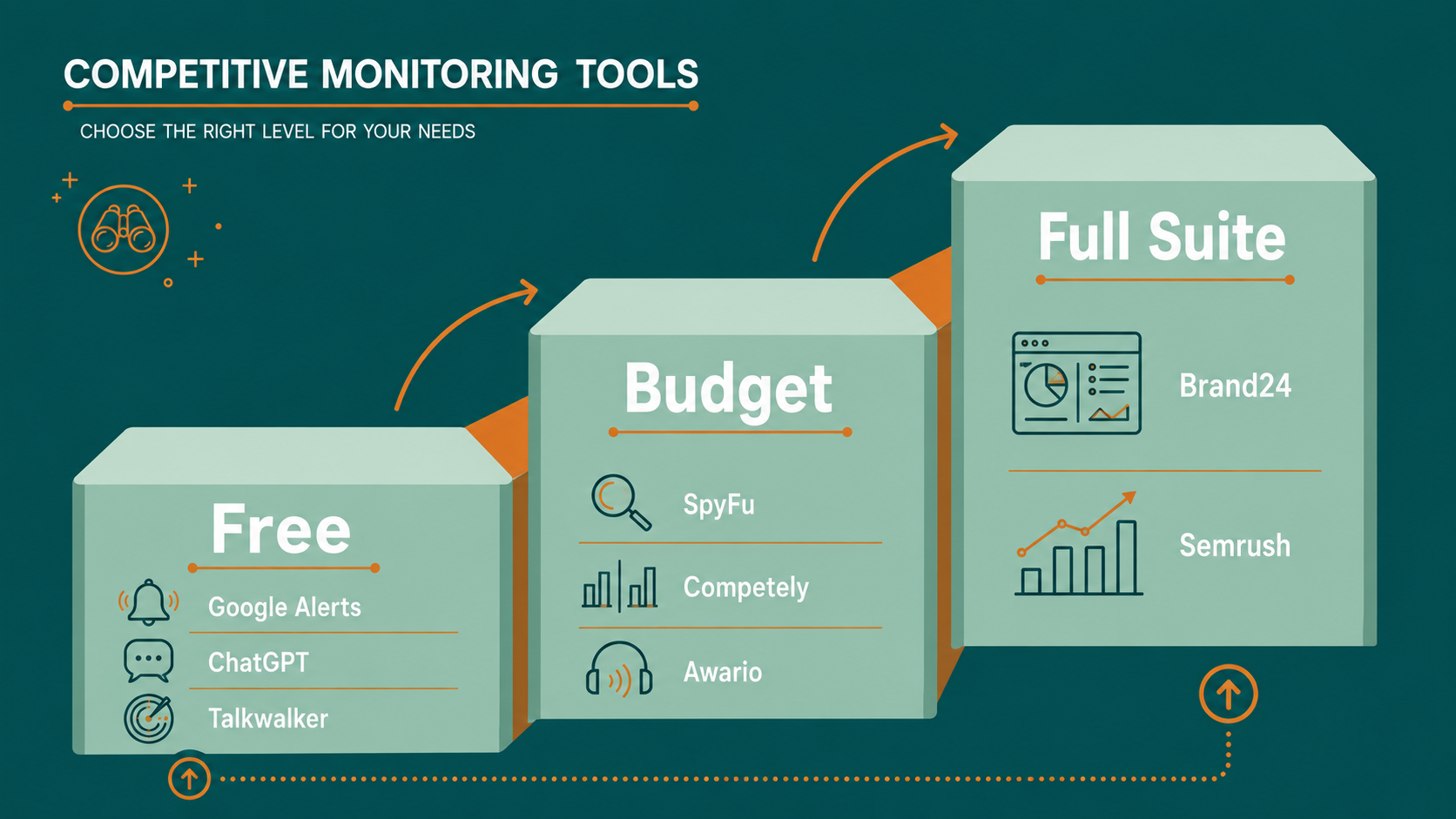 COMPETITIVE MONITORING TOOLS

CHOOSE THE RIGHT LEVEL FOR YOUR NEEDS

Free

Google Alerts

ChatGPT

Talkwalker

Budget

SpyFu

Competely

Awario

Full Suite

Brand24

Semrush